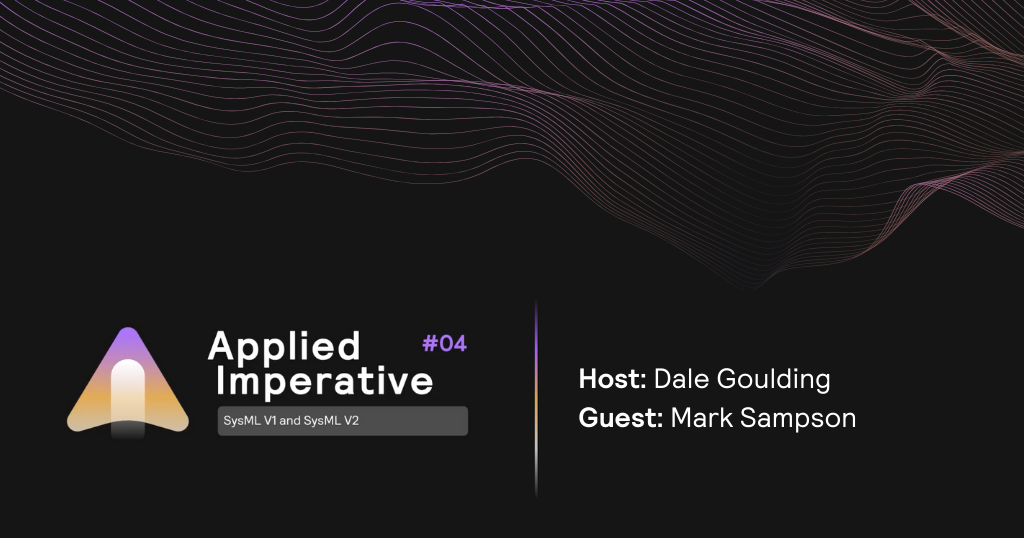 Applied Imperative #04

SysML V1 and SysML V2

Host: Dale Goulding
Guest: Mark Sampson